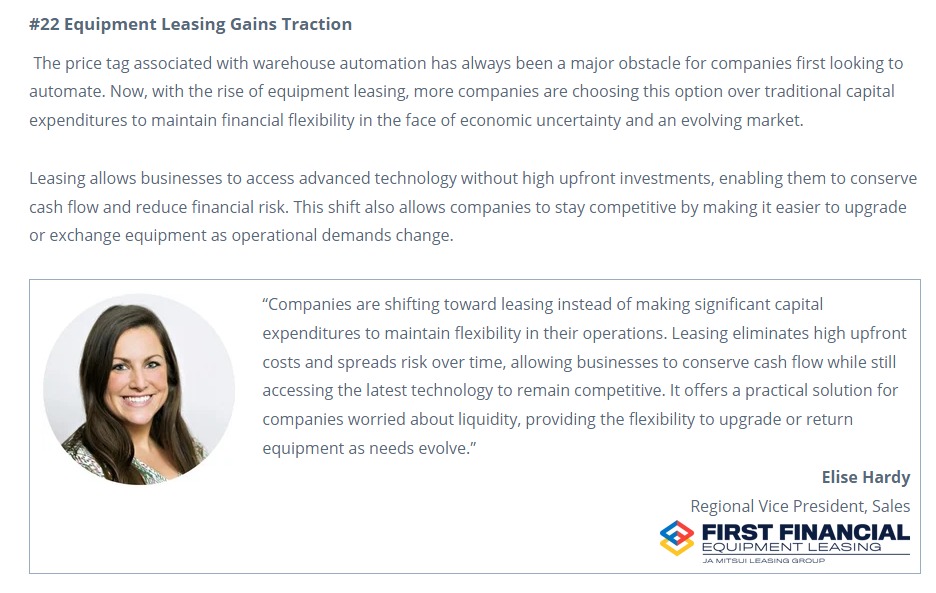 #22 Equipment Leasing Gains Traction

The price tag associated with warehouse automation has always been a major obstacle for companies first looking to automate. Now, with the rise of equipment leasing, more companies are choosing this option over traditional capital expenditures to maintain financial flexibility in the face of economic uncertainty and an evolving market.

Leasing allows businesses to access advanced technology without high upfront investments, enabling them to conserve cash flow and reduce financial risk. This shift also allows companies to stay competitive by making it easier to upgrade or exchange equipment as operational demands change.

“Companies are shifting toward leasing instead of making significant capital expenditures to maintain flexibility in their operations. Leasing eliminates high upfront costs and spreads risk over time, allowing businesses to conserve cash flow while still accessing the latest technology to remain competitive. It offers a practical solution for companies worried about liquidity, providing the flexibility to upgrade or return equipment as needs evolve.”

Elise Hardy

Regional Vice President, Sales

FIRST FINANCIAL
EQUIPMENT LEASING
JA MITSUI LEASING GROUP